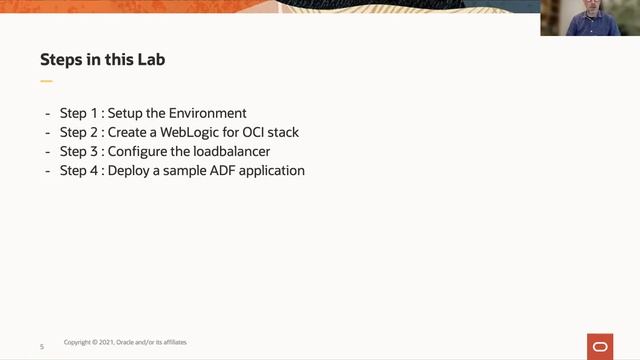 Steps in this Lab

- Step 1 : Setup the Environment
- Step 2 : Create a WebLogic for OCI stack
- Step 3 : Configure the loadbalancer
- Step 4 : Deploy a sample ADF application

5 Copyright © 2021, Oracle and/or its affiliates